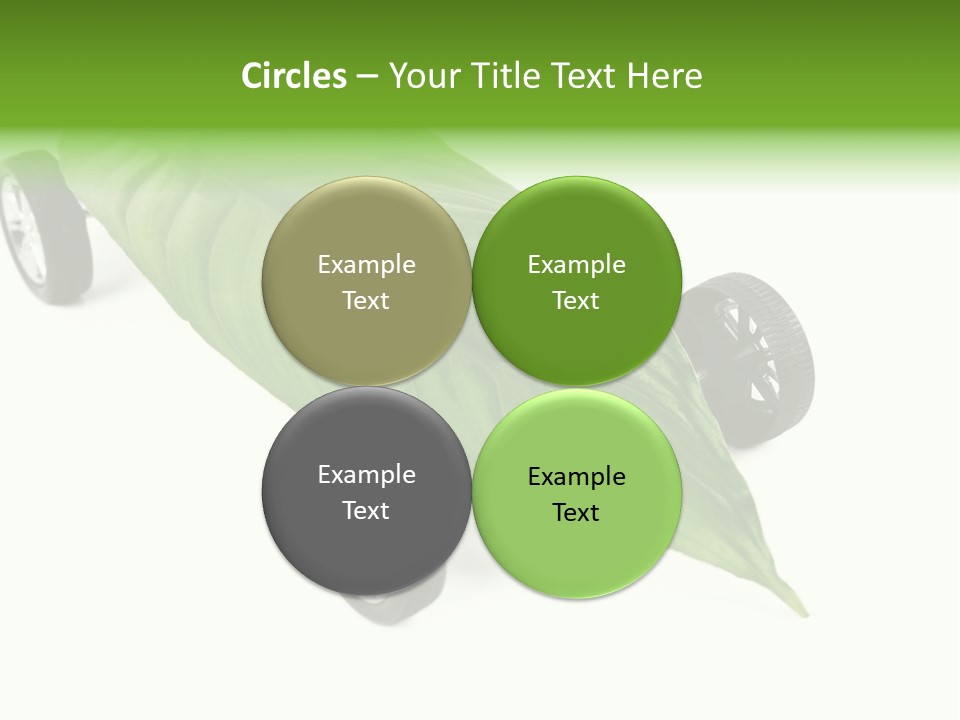 Circles – Your Title Text Here

Example Text

Example Text

Example Text

Example Text